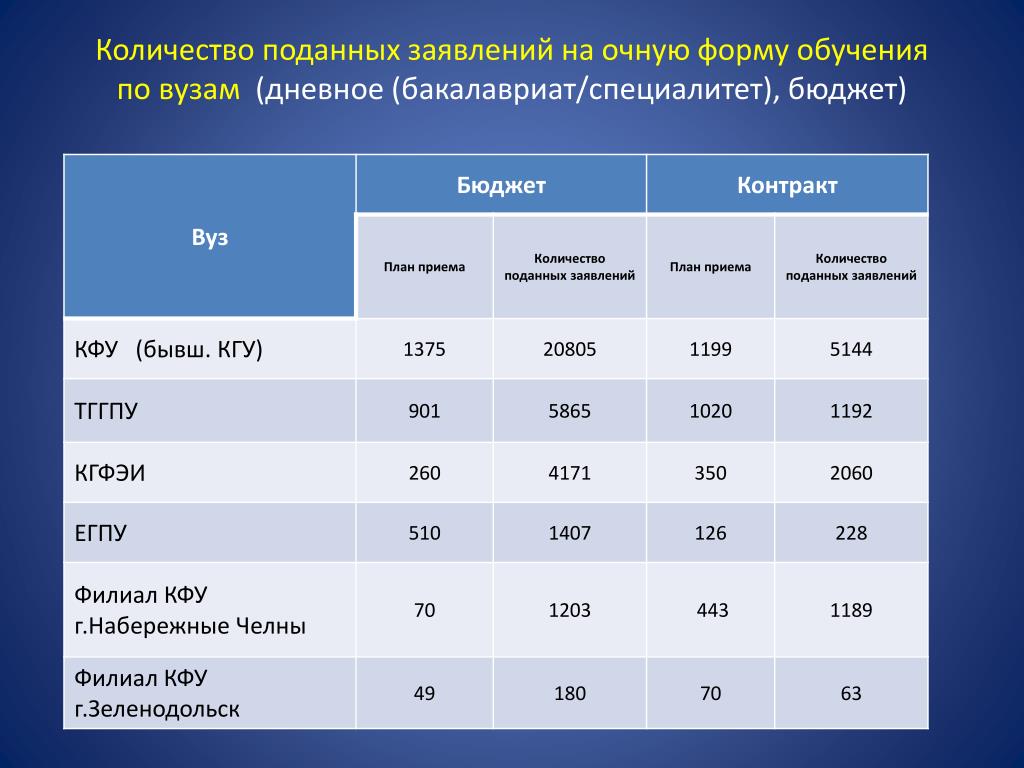 Количество поданных заявлений на очную форму обучения по вузам (дневное (бакалавриат/специалитет), бюджет)

| Вуз | Бюджет | | Контракт | |
|---|---|---|---|---|
| | План приема | Количество поданных заявлений | План приема | Количество поданных заявлений |
| КФУ (бывш. КГУ) | 1375 | 20805 | 1199 | 5144 |
| ТГГПУ | 901 | 5865 | 1020 | 1192 |
| КГФЭИ | 260 | 4171 | 350 | 2060 |
| ЕГПУ | 510 | 1407 | 126 | 228 |
| Филиал КФУ г.Набережные Челны | 70 | 1203 | 443 | 1189 |
| Филиал КФУ г.Зеленодольск | 49 | 180 | 70 | 63 |